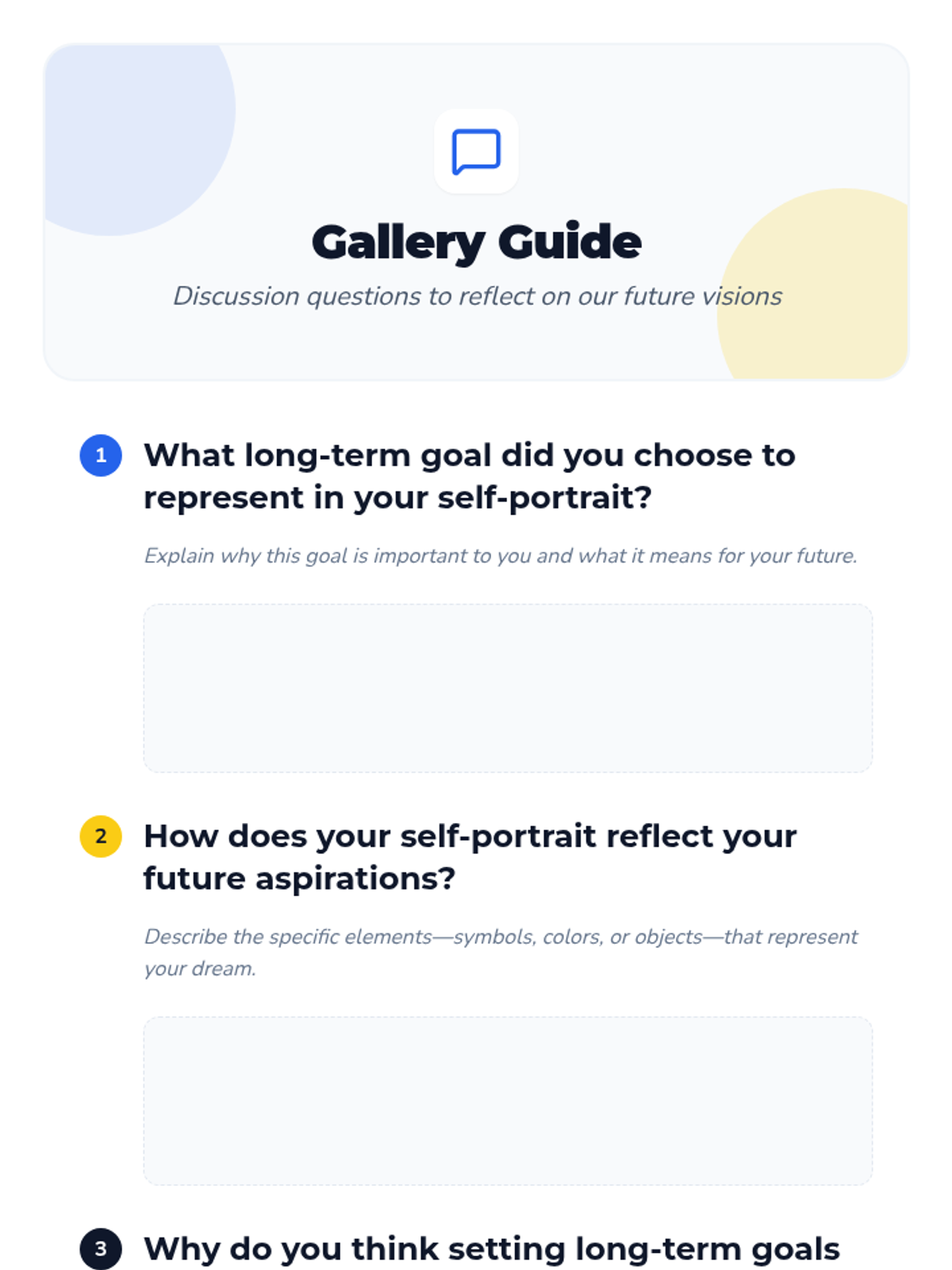 Gallery Guide

Discussion questions to reflect on our future visions

1 What long-term goal did you choose to represent in your self-portrait?

Explain why this goal is important to you and what it means for your future.

2 How does your self-portrait reflect your future aspirations?

Describe the specific elements—symbols, colors, or objects—that represent your dream.

3 Why do you think setting long-term goals